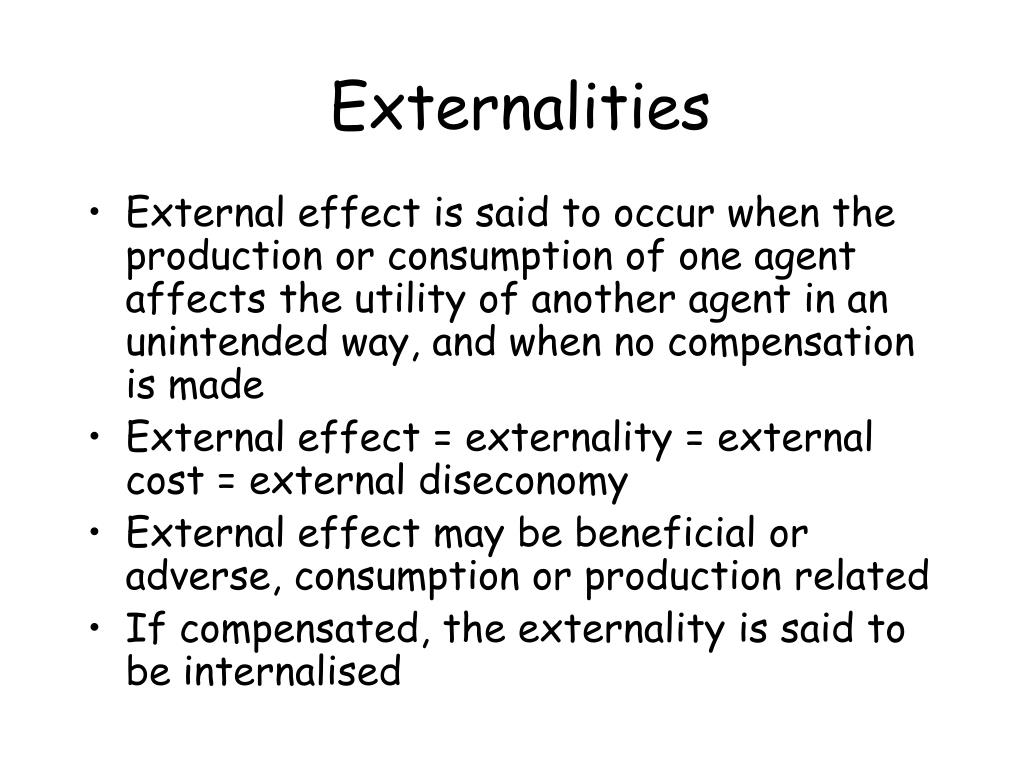 Externalities

• External effect is said to occur when the production or consumption of one agent affects the utility of another agent in an unintended way, and when no compensation is made
• External effect = externality = external cost = external diseconomy
• External effect may be beneficial or adverse, consumption or production related
• If compensated, the externality is said to be internalised